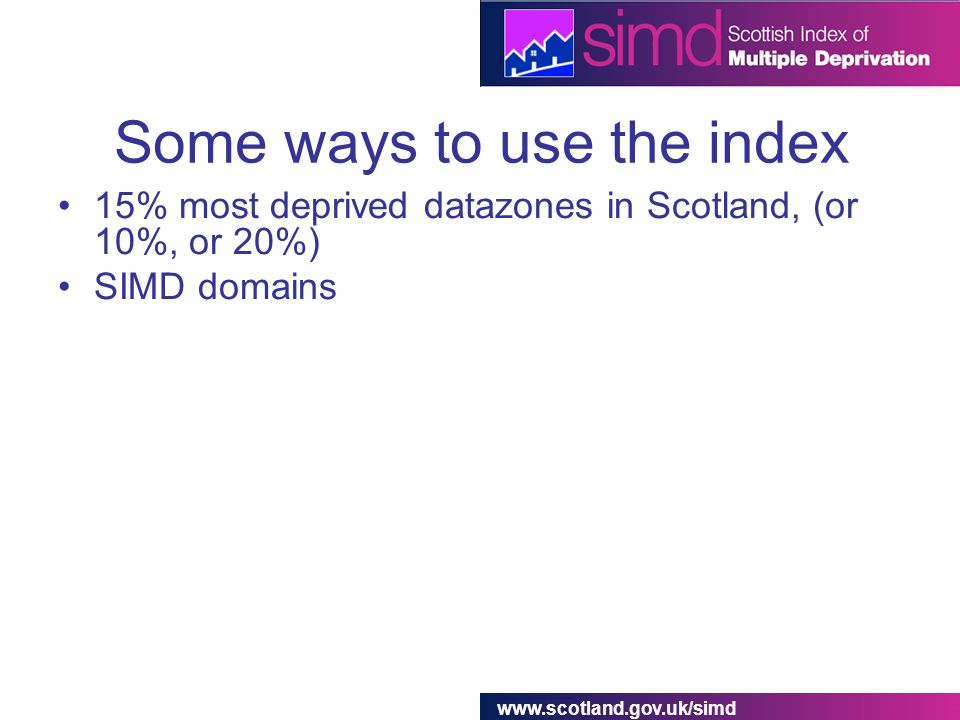 simd Scottish Index of Multiple Deprivation

Some ways to use the index

• 15% most deprived datazones in Scotland, (or 10%, or 20%)
• SIMD domains

www.scotland.gov.uk/simd